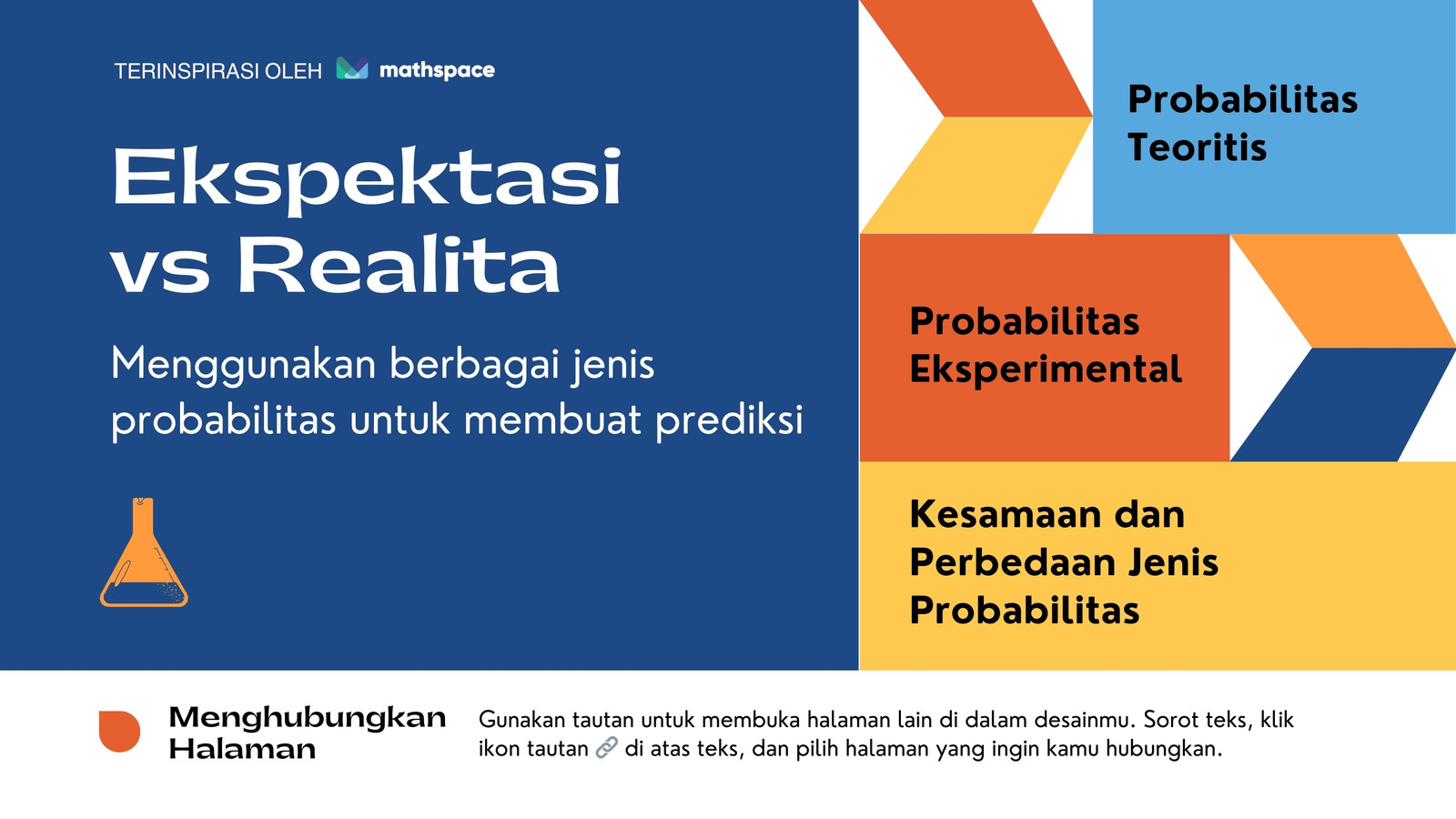 TERINSPIRASI OLEH mathspace

Ekspektasi vs Realita

Menggunakan berbagai jenis probabilitas untuk membuat prediksi

Probabilitas Teoritis

Probabilitas Eksperimental

Kesamaan dan Perbedaan Jenis Probabilitas

Menghubungkan Halaman

Gunakan tautan untuk membuka halaman lain di dalam desainmu. Sorot teks, klik ikon tautan di atas teks, dan pilih halaman yang ingin kamu hubungkan.